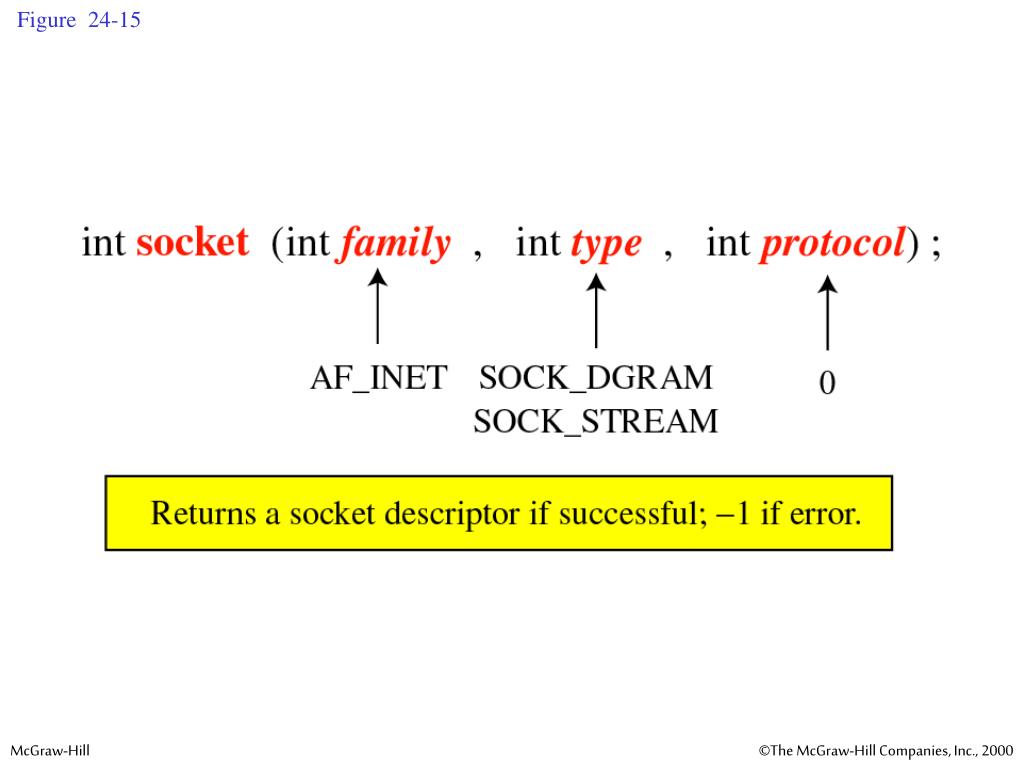 Figure 24-15

int socket (int family , int type , int protocol) ;

AF_INET SOCK_DGRAM SOCK_STREAM 0

Returns a socket descriptor if successful; –1 if error.

McGraw-Hill

©The McGraw-Hill Companies, Inc., 2000